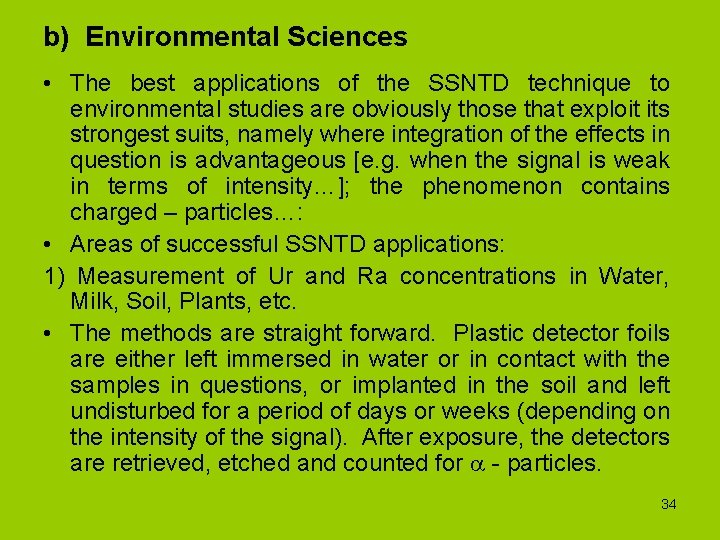 b) Environmental Sciences

• The best applications of the SSNTD technique to environmental studies are obviously those that exploit its strongest suits, namely where integration of the effects in question is advantageous [e.g. when the signal is weak in terms of intensity…]; the phenomenon contains charged – particles…:

• Areas of successful SSNTD applications:

1) Measurement of Ur and Ra concentrations in Water, Milk, Soil, Plants, etc.

• The methods are straight forward. Plastic detector foils are either left immersed in water or in contact with the samples in questions, or implanted in the soil and left undisturbed for a period of days or weeks (depending on the intensity of the signal). After exposure, the detectors are retrieved, etched and counted for $\alpha$ - particles.

34